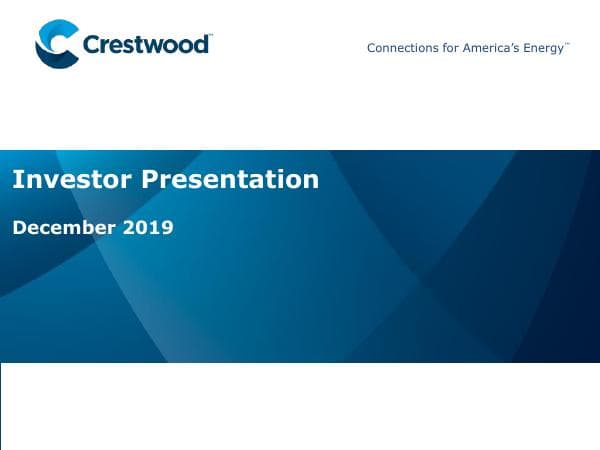 Crestwood™

Connections for America's Energy™

Investor Presentation

December 2019